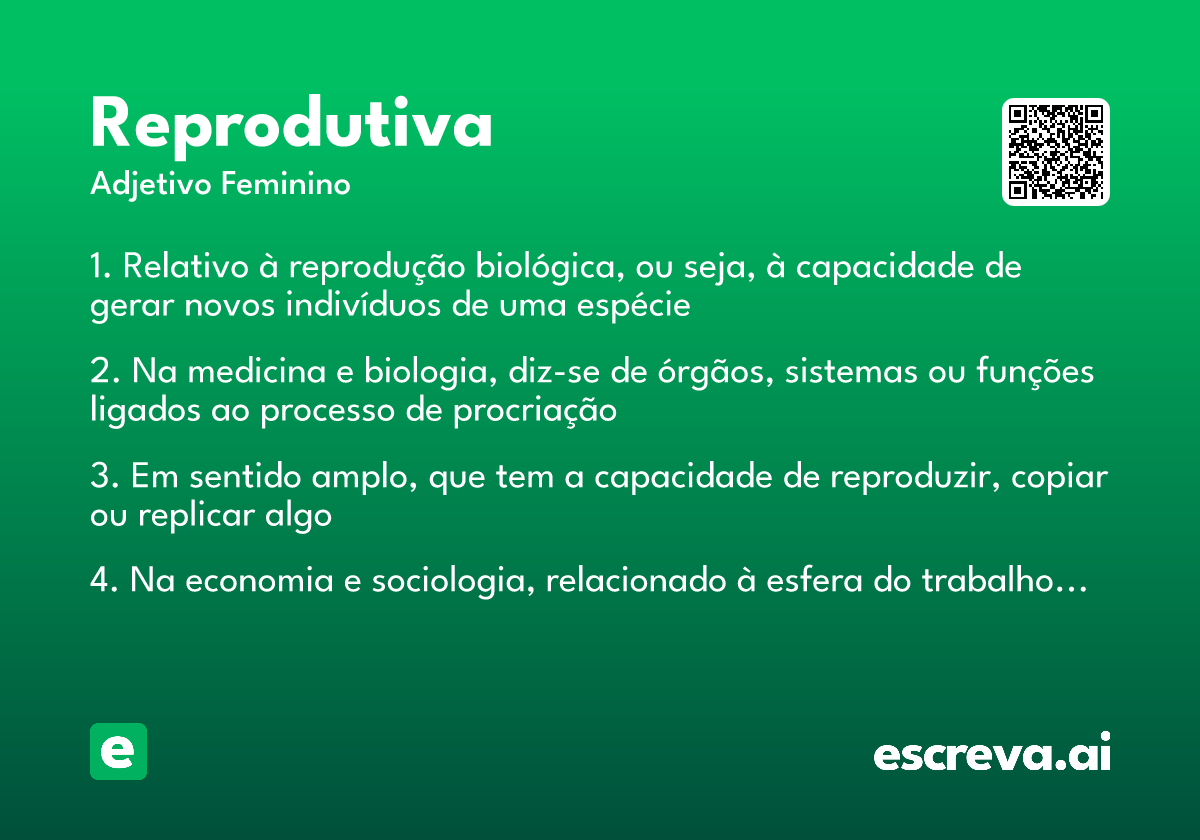 Reprodutiva
Adjetivo Feminino

1. Relativo à reprodução biológica, ou seja, à capacidade de gerar novos indivíduos de uma espécie

2. Na medicina e biologia, diz-se de órgãos, sistemas ou funções ligados ao processo de procriação

3. Em sentido amplo, que tem a capacidade de reproduzir, copiar ou replicar algo

4. Na economia e sociologia, relacionado à esfera do trabalho…

e

escreva.ai